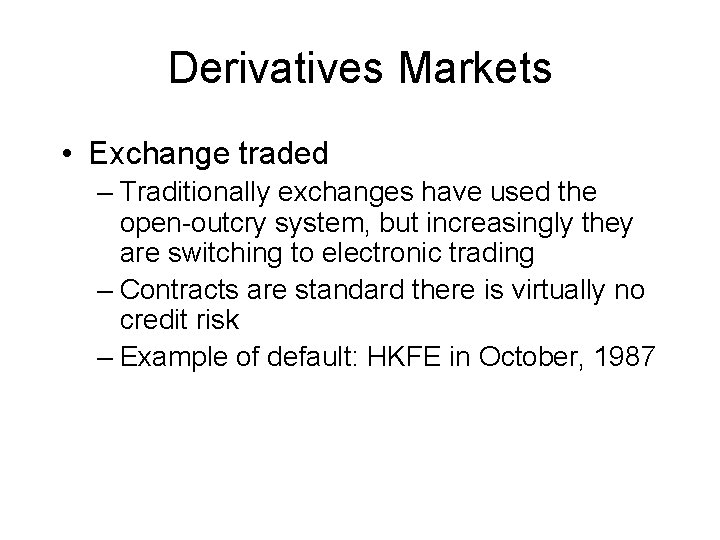 Derivatives Markets

• Exchange traded
– Traditionally exchanges have used the open-outcry system, but increasingly they are switching to electronic trading
– Contracts are standard there is virtually no credit risk
– Example of default: HKFE in October, 1987